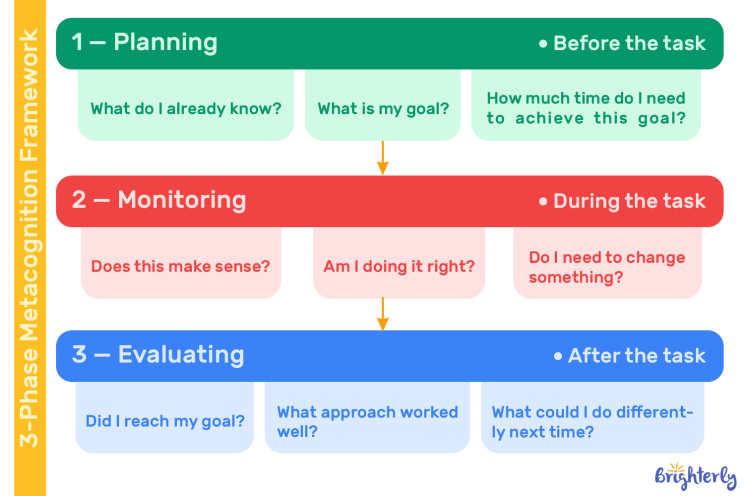 3-Phase Metacognition Framework

1 — Planning
• Before the task

What do I already know?

What is my goal?

How much time do I need to achieve this goal?

2 — Monitoring
• During the task

Does this make sense?

Am I doing it right?

Do I need to change something?

3 — Evaluating
• After the task

Did I reach my goal?

What approach worked well?

What could I do differently next time?

Brighterly